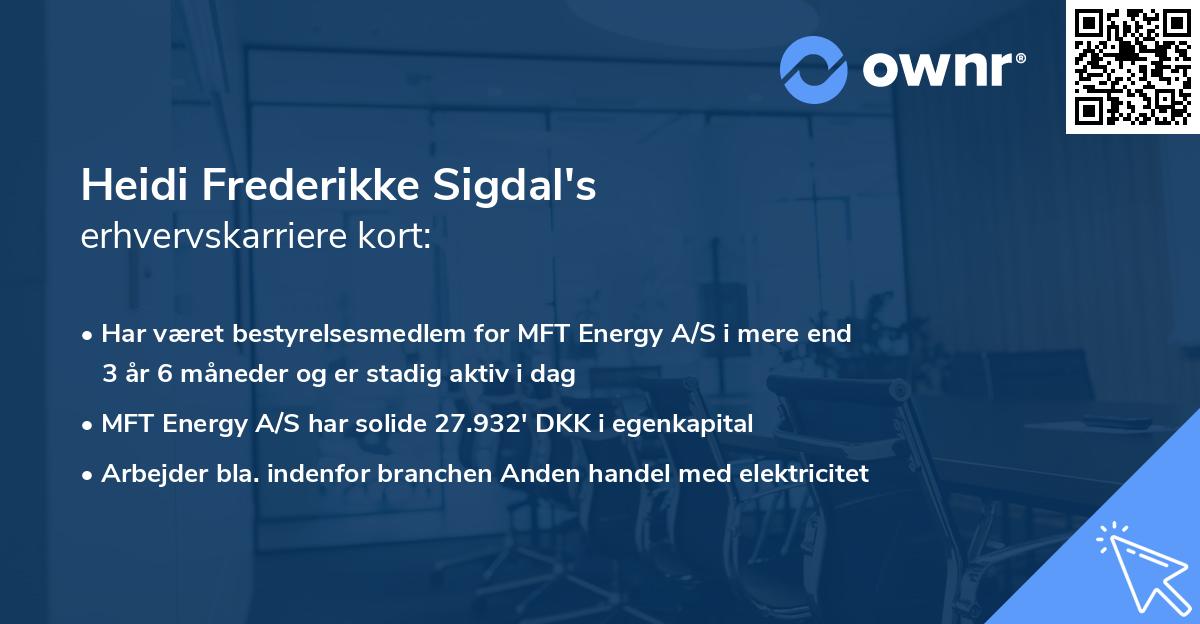 ownr®

Heidi Frederikke Sigdal's
erhvervskarriere kort:

• Har været bestyrelsesmedlem for MFT Energy A/S i mere end 3 år 6 måneder og er stadig aktiv i dag
• MFT Energy A/S har solide 27.932' DKK i egenkapital
• Arbejder bla. indenfor branchen Anden handel med elektricitet